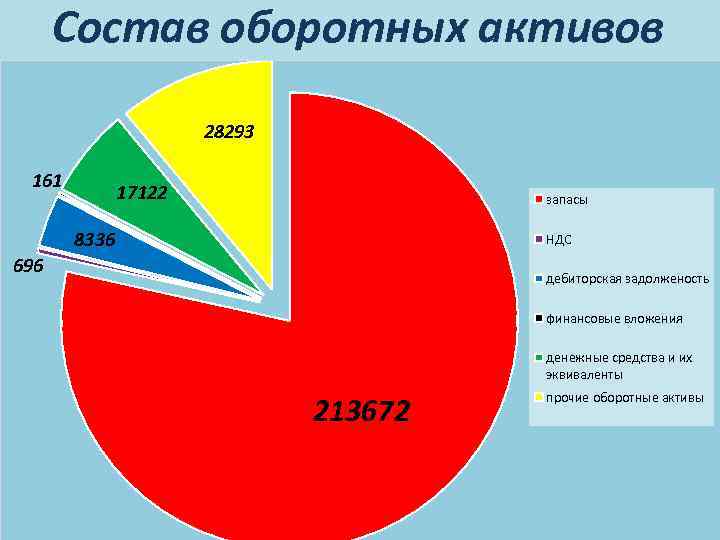 Состав оборотных активов

28293

161

17122

8336

696

213672

запасы

НДС

дебиторская задолженость

финансовые вложения

денежные средства и их эквиваленты

прочие оборотные активы